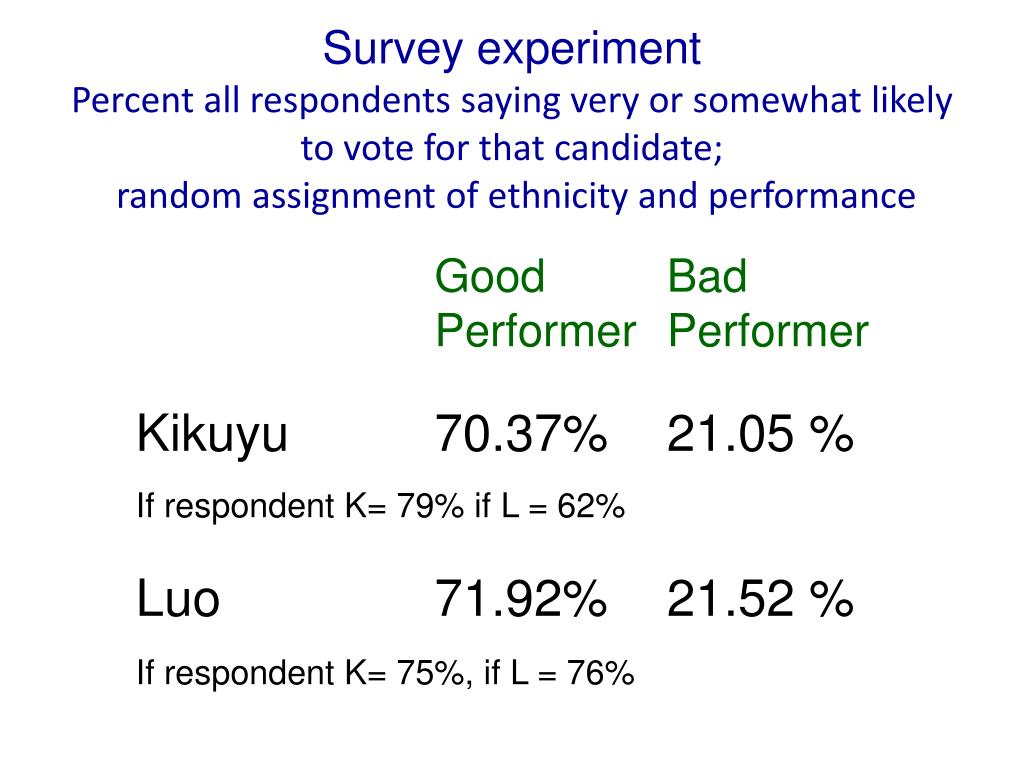 Survey experiment
Percent all respondents saying very or somewhat likely to vote for that candidate;
random assignment of ethnicity and performance

| | Good Performer | Bad Performer |
|---|---|---|
| Kikuyu | 70.37% | 21.05 % |
| If respondent K= 79% if L = 62% | | |
| Luo | 71.92% | 21.52 % |
| If respondent K= 75%, if L = 76% | | |